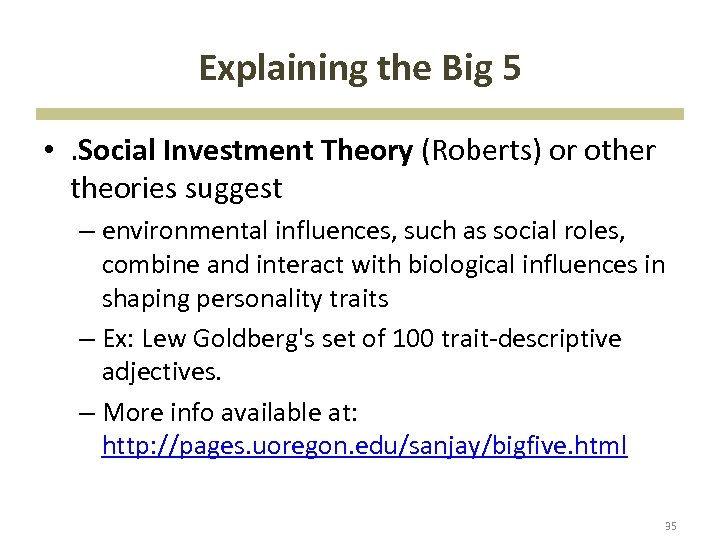 Explaining the Big 5

• .Social Investment Theory (Roberts) or other theories suggest

– environmental influences, such as social roles, combine and interact with biological influences in shaping personality traits

– Ex: Lew Goldberg's set of 100 trait-descriptive adjectives.

– More info available at: http://pages.uoregon.edu/sanjay/bigfive.html

35